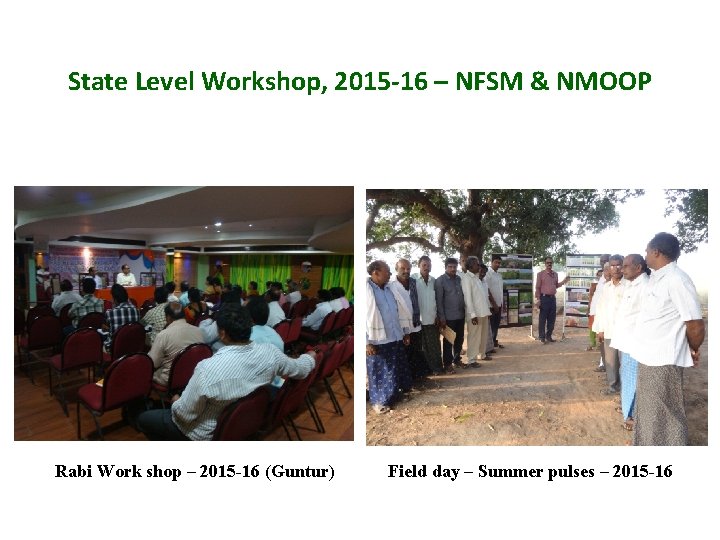 State Level Workshop, 2015-16 – NFSM & NMOOP

Rabi Work shop – 2015-16 (Guntur)

Field day – Summer pulses – 2015-16